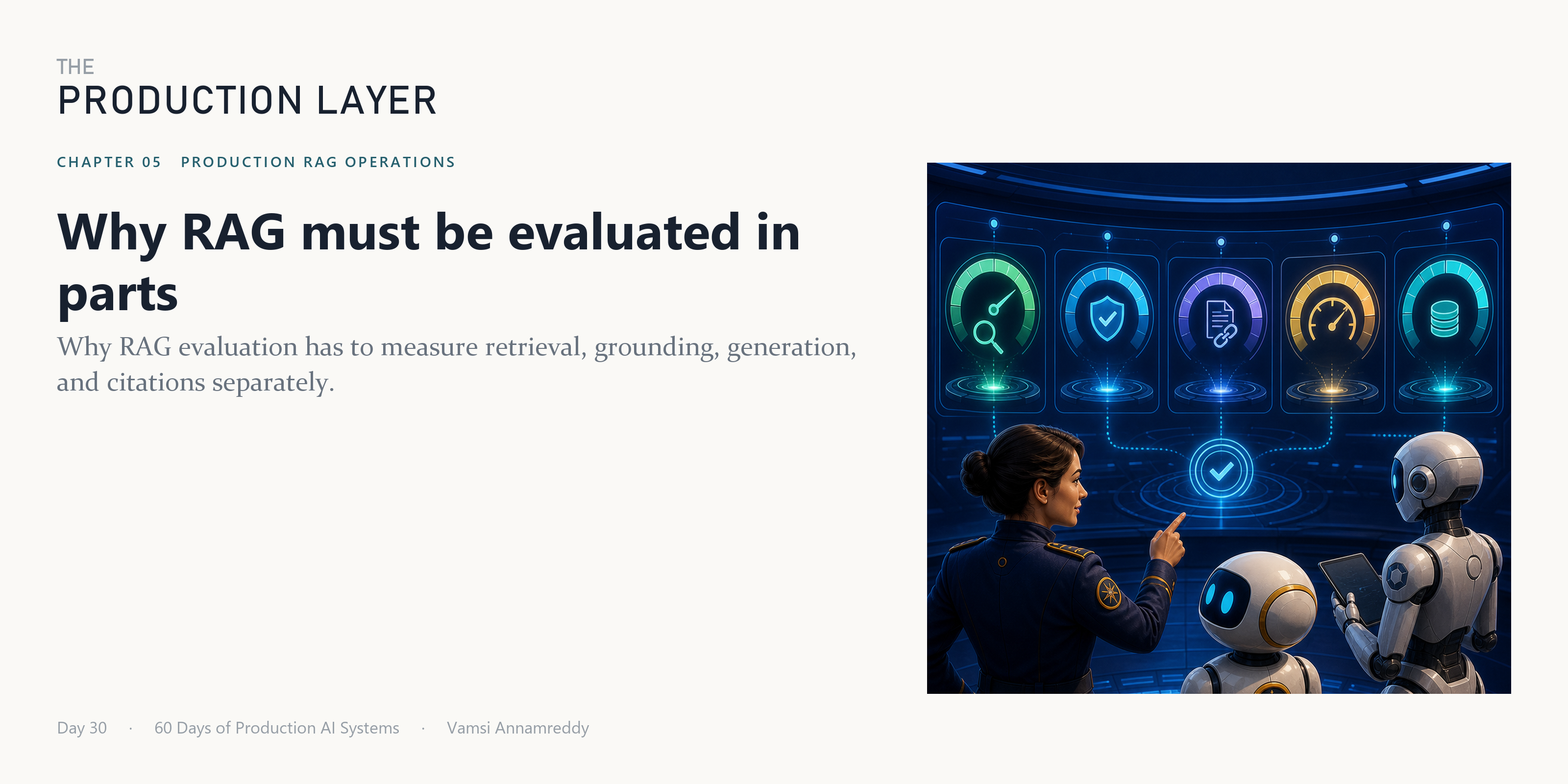 THE
PRODUCTION LAYER

CHAPTER 05 PRODUCTION RAG OPERATIONS

Why RAG must be evaluated in parts

Why RAG evaluation has to measure retrieval, grounding, generation, and citations separately.

Day 30 · 60 Days of Production AI Systems · Vamsi Annamreddy